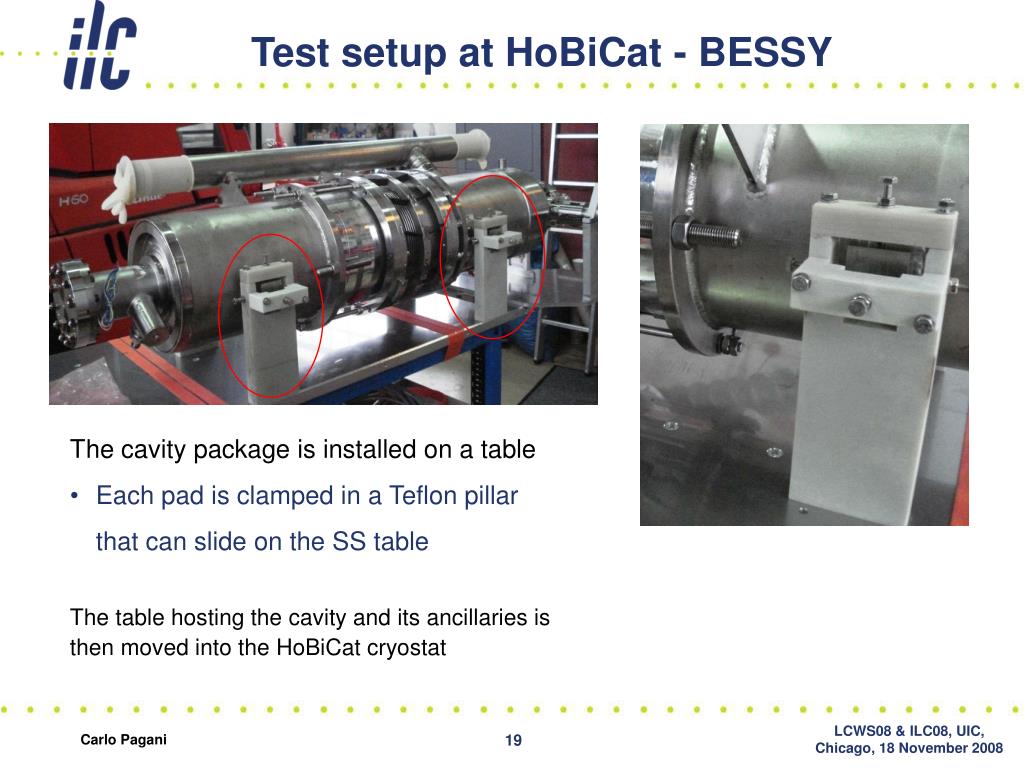 ilc

Test setup at HoBiCat - BESSY

H60

The cavity package is installed on a table

• Each pad is clamped in a Teflon pillar that can slide on the SS table

The table hosting the cavity and its ancillaries is then moved into the HoBiCat cryostat

Carlo Pagani

19

LCWS08 & ILC08, UIC, Chicago, 18 November 2008